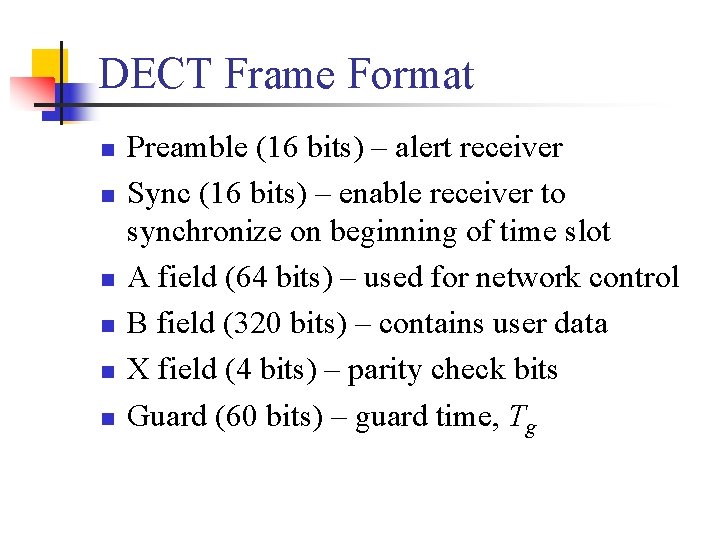 DECT Frame Format

- Preamble (16 bits) – alert receiver
- Sync (16 bits) – enable receiver to synchronize on beginning of time slot
- A field (64 bits) – used for network control
- B field (320 bits) – contains user data
- X field (4 bits) – parity check bits
- Guard (60 bits) – guard time, $T_g$